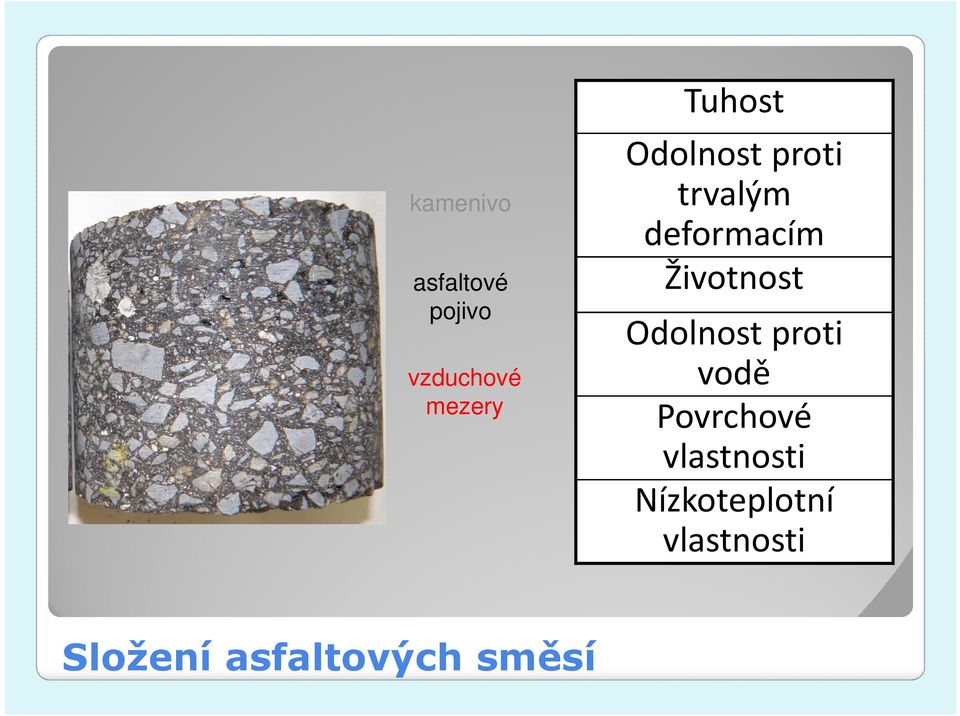 kamenivo

asfaltové pojivo

vzduchové mezery

| Tuhost |
|---|
| Odolnost proti trvalým deformacím |
| Životnost |
| Odolnost proti vodě |
| Povrchové vlastnosti |
| Nízkoteplotní vlastnosti |

Složení asfaltových směsí